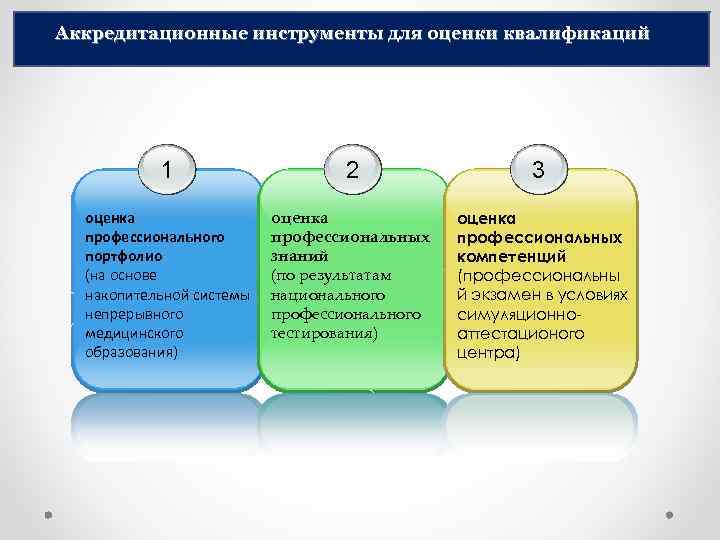 Аккредитационные инструменты для оценки квалификаций

1

оценка профессионального портфолио
(на основе накопительной системы непрерывного медицинского образования)

2

оценка профессиональных знаний
(по результатам национального профессионального тестирования)

3

оценка профессиональных компетенций
(профессиональный экзамен в условиях симуляционно-аттестационого центра)